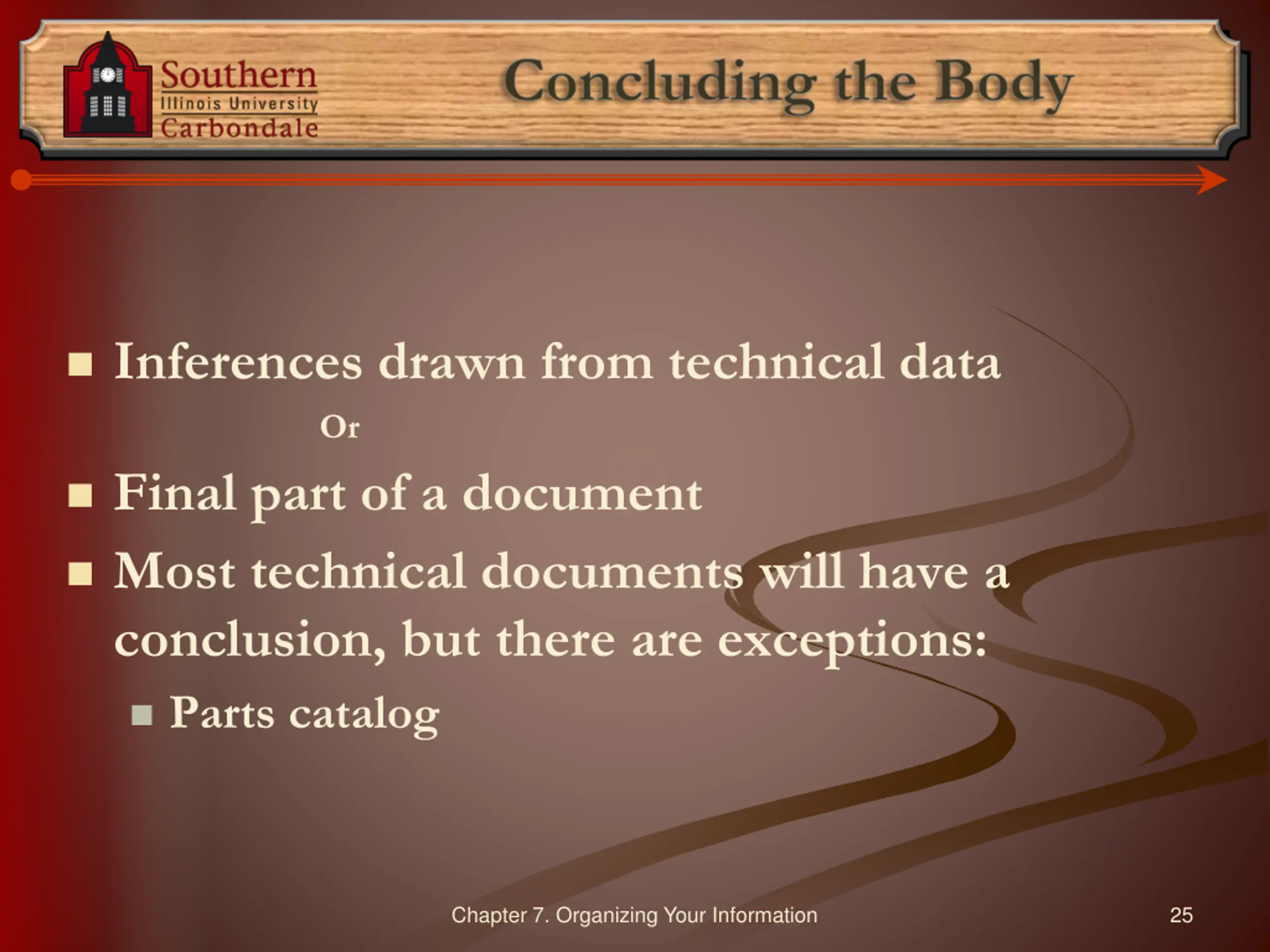 Southern
Illinois University
Carbondale

Concluding the Body

■ Inferences drawn from technical data

Or

■ Final part of a document
■ Most technical documents will have a conclusion, but there are exceptions:
■ Parts catalog

Chapter 7. Organizing Your Information

25